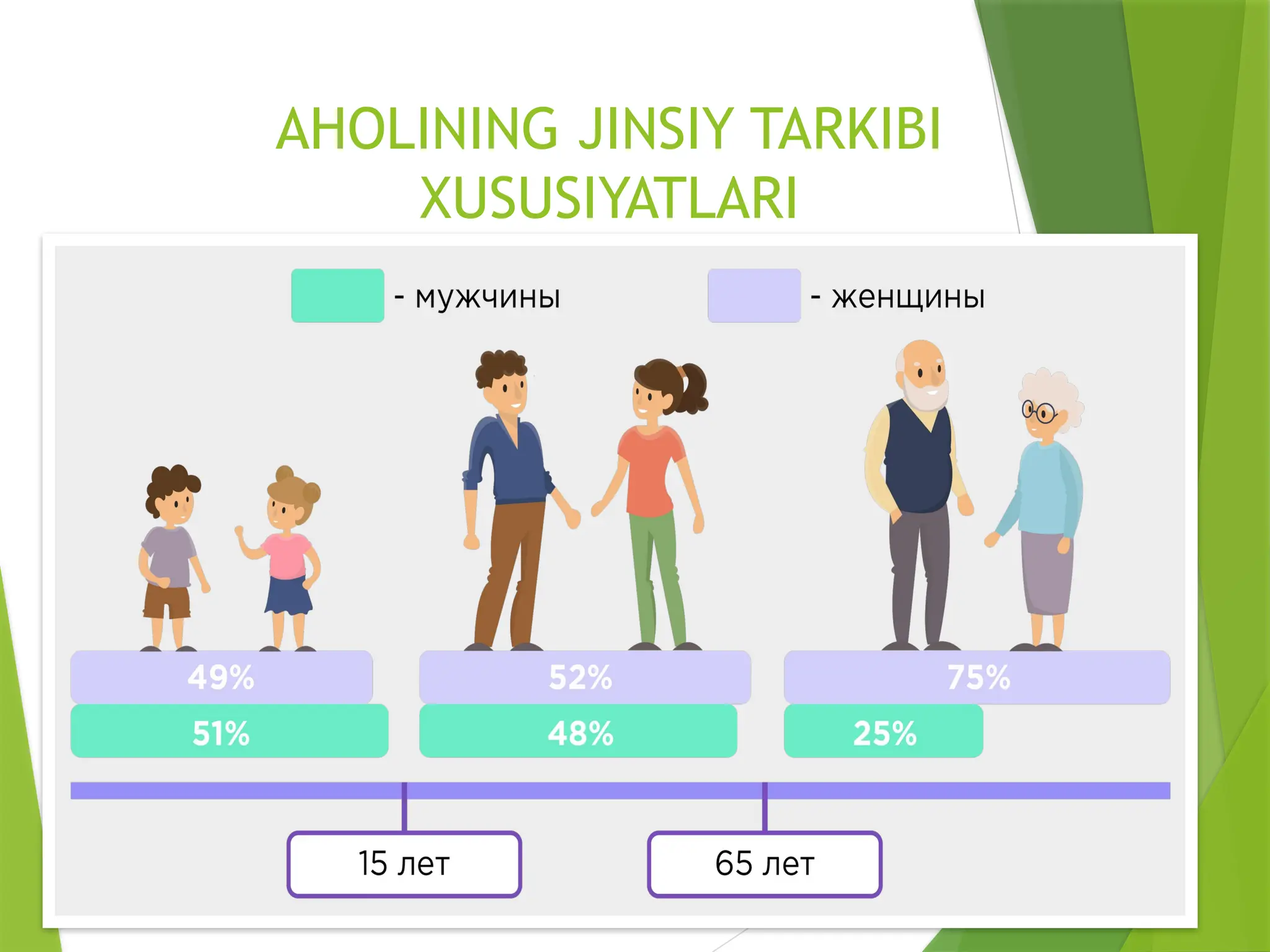 AHOLINING JINSIY TARKIBI XUSUSIYATLARI

- мужчины

- женщины

49%

51%

52%

48%

75%

25%

15 лет

65 лет